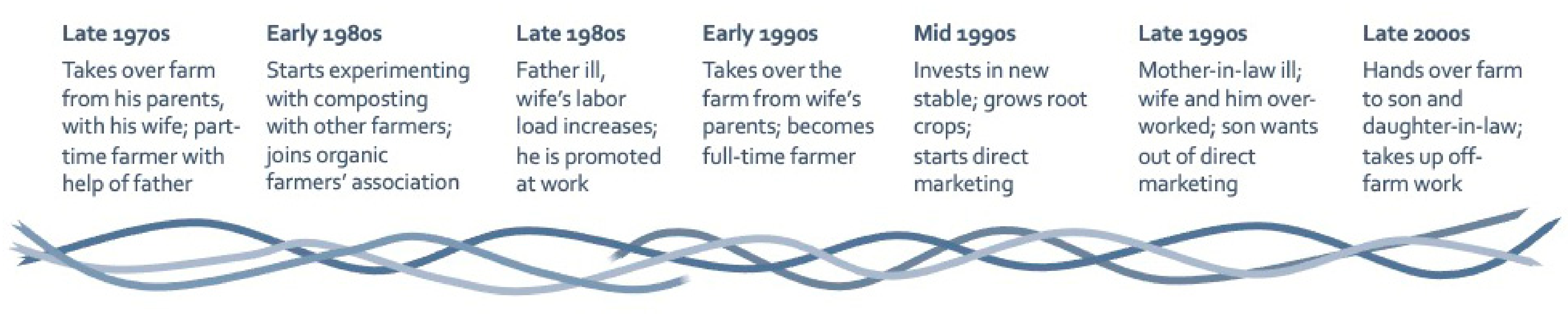 Late 1970s
Takes over farm from his parents, with his wife; part-time farmer with help of father

Early 1980s
Starts experimenting with composting with other farmers; joins organic farmers' association

Late 1980s
Father ill, wife's labor load increases; he is promoted at work

Early 1990s
Takes over the farm from wife's parents; becomes full-time farmer

Mid 1990s
Invests in new stable; grows root crops; starts direct marketing

Late 1990s
Mother-in-law ill; wife and him over-worked; son wants out of direct marketing

Late 2000s
Hands over farm to son and daughter-in-law; takes up off-farm work